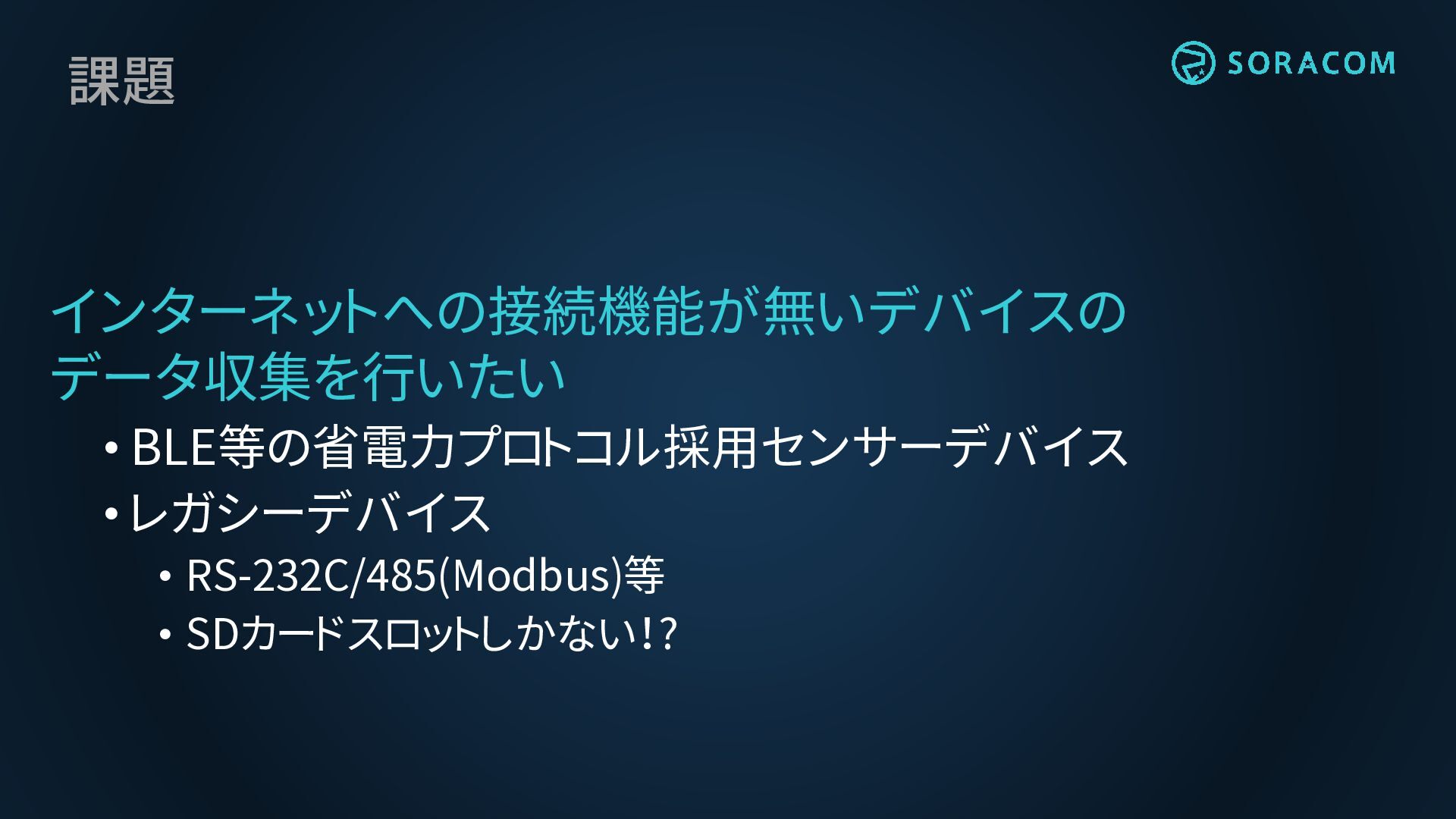 課題

SORACOM

インターネットへの接続機能が無いデバイスのデータ収集を行いたい

• BLE等の省電力プロトコル採用センサーデバイス
• レガシーデバイス
  • RS-232C/485(Modbus)等
  • SDカードスロットしかない!?